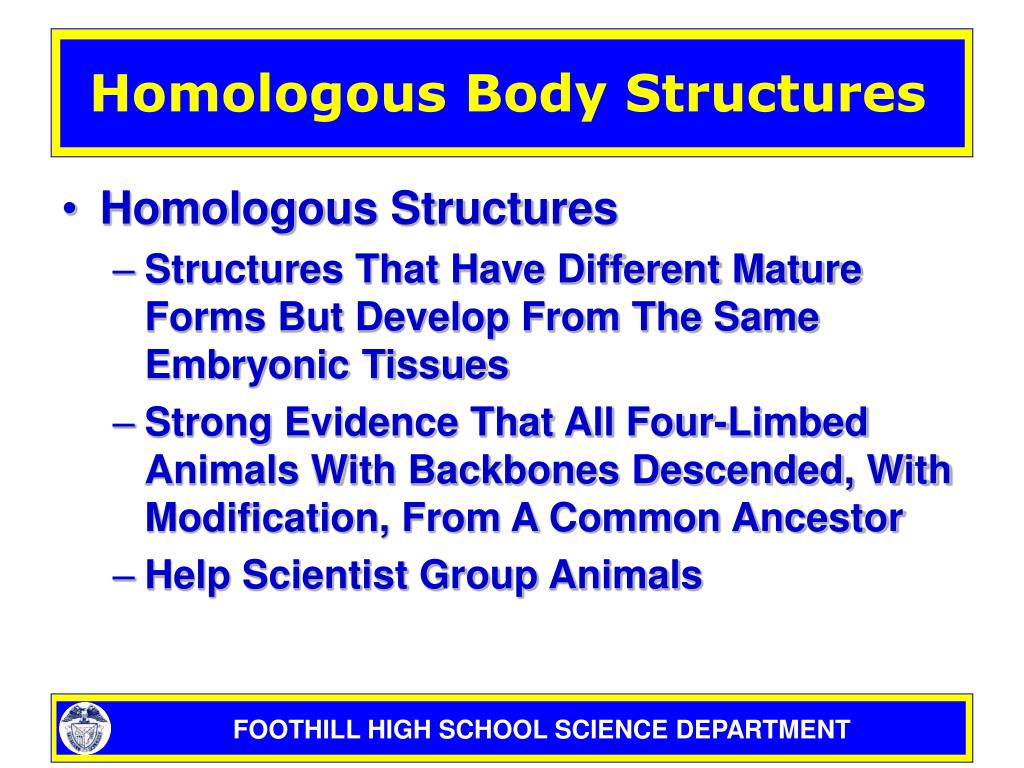 Homologous Body Structures

• Homologous Structures
– Structures That Have Different Mature Forms But Develop From The Same Embryonic Tissues
– Strong Evidence That All Four-Limbed Animals With Backbones Descended, With Modification, From A Common Ancestor
– Help Scientist Group Animals

FOOTHILL HIGH SCHOOL SCIENCE DEPARTMENT